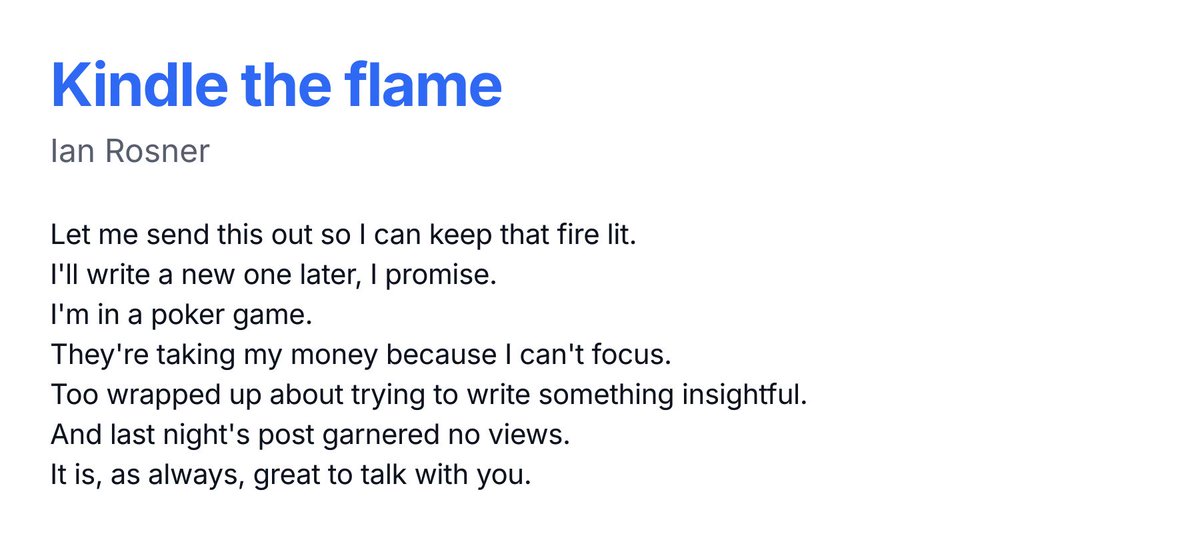 Kindle the flame

Ian Rosner

Let me send this out so I can keep that fire lit.
I'll write a new one later, I promise.
I'm in a poker game.
They're taking my money because I can't focus.
Too wrapped up about trying to write something insightful.
And last night's post garnered no views.
It is, as always, great to talk with you.